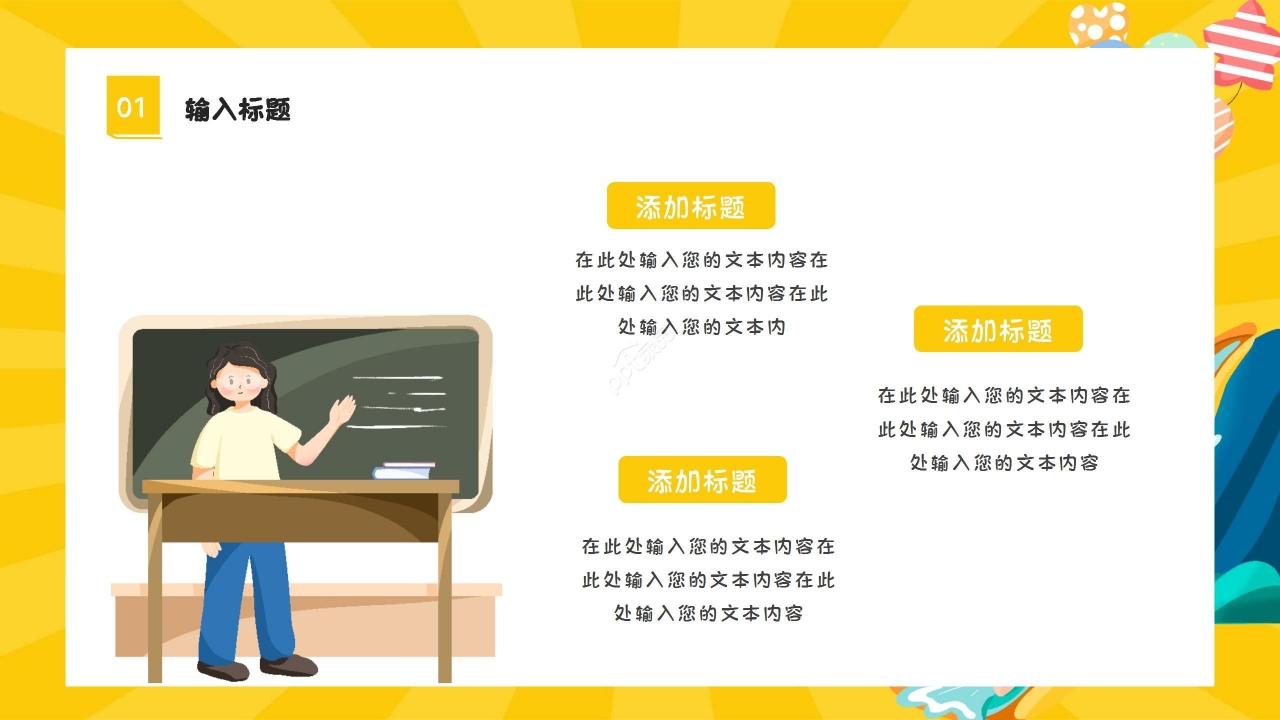 01 输入标题

添加标题

在此处输入您的文本内容在此处输入您的文本内容在此处输入您的文本内

添加标题

在此处输入您的文本内容在此处输入您的文本内容在此处输入您的文本内容

添加标题

在此处输入您的文本内容在此处输入您的文本内容在此处输入您的文本内容